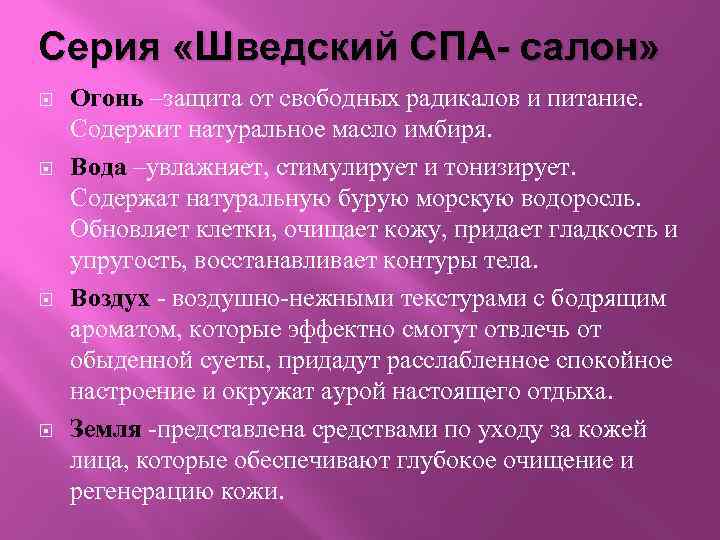 Серия «Шведский СПА- салон»

Огонь –защита от свободных радикалов и питание. Содержит натуральное масло имбиря.

Вода –увлажняет, стимулирует и тонизирует. Содержат натуральную бурую морскую водоросль. Обновляет клетки, очищает кожу, придает гладкость и упругость, восстанавливает контуры тела.

Воздух - воздушно-нежными текстурами с бодрящим ароматом, которые эффектно смогут отвлечь от обыденной суеты, придадут расслабленное спокойное настроение и окружат аурой настоящего отдыха.

Земля -представлена средствами по уходу за кожей лица, которые обеспечивают глубокое очищение и регенерацию кожи.